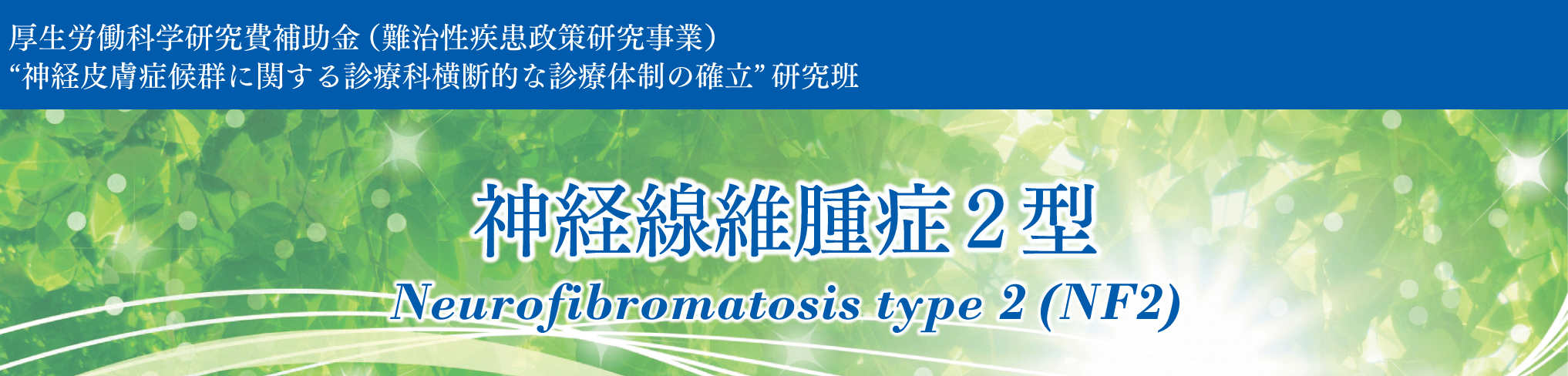 厚生労働科学研究費補助金（難治性疾患政策研究事業）
“神経皮膚症候群に関する診療科横断的な診療体制の確立” 研究班

神経線維腫症２型
Neurofibromatosis type 2 (NF2)